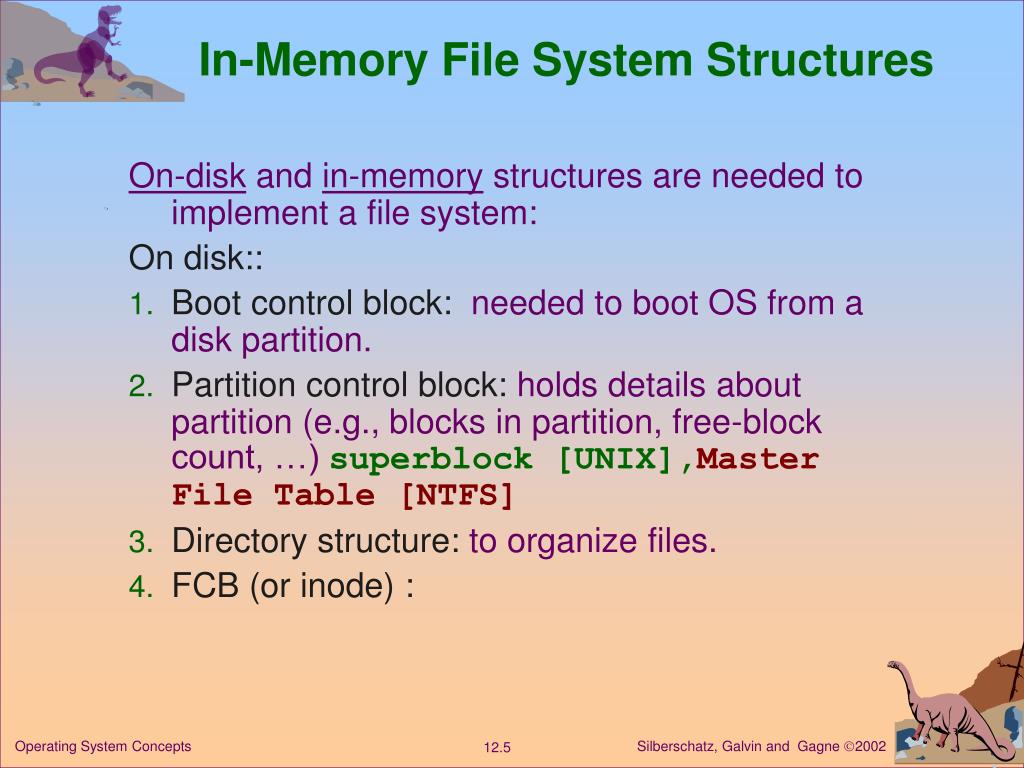 In-Memory File System Structures

On-disk and in-memory structures are needed to implement a file system:

On disk::

1. Boot control block: needed to boot OS from a disk partition.
2. Partition control block: holds details about partition (e.g., blocks in partition, free-block count, …) superblock [UNIX],Master File Table [NTFS]
3. Directory structure: to organize files.
4. FCB (or inode) :

Operating System Concepts 12.5 Silberschatz, Galvin and Gagne ©2002